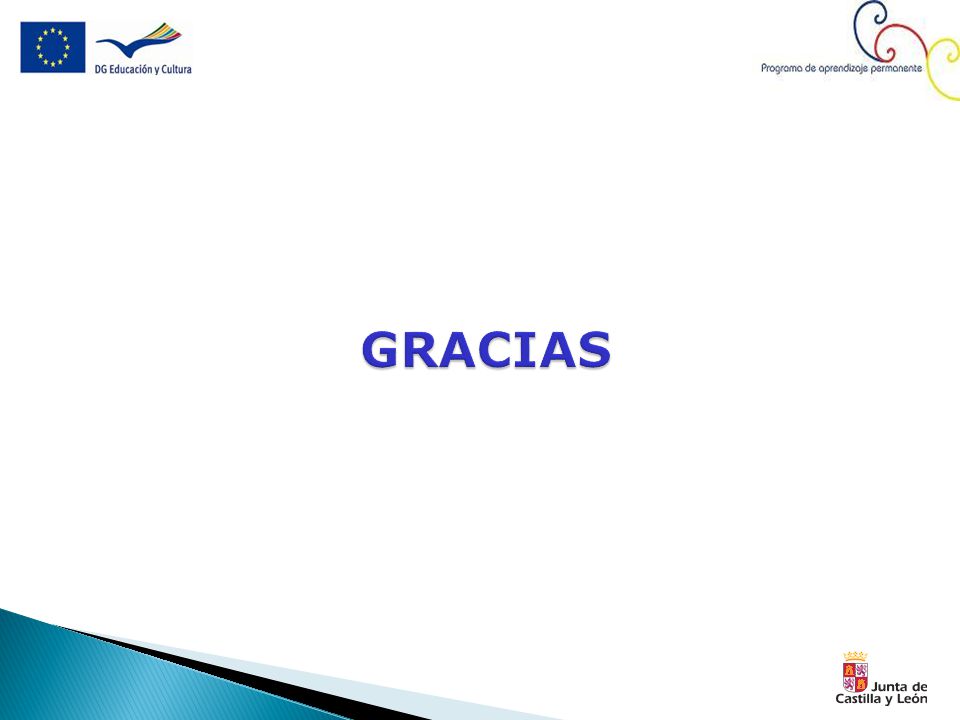 DG Educación y Cultura

Programa de aprendizaje permanente

GRACIAS

Junta de Castilla y León